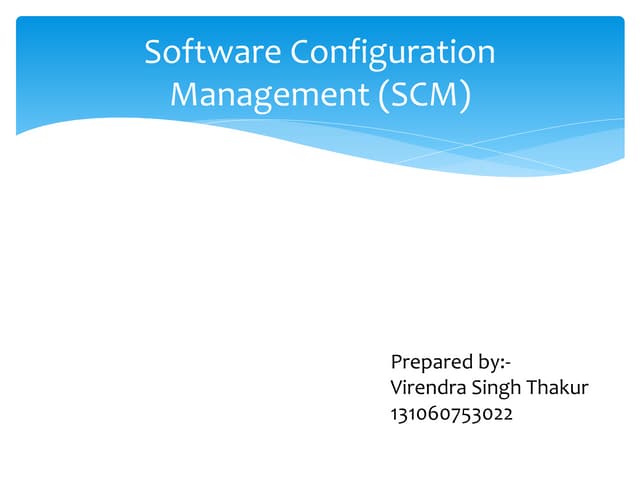 Software Configuration Management (SCM)

Prepared by:-
Virendra Singh Thakur
131060753022